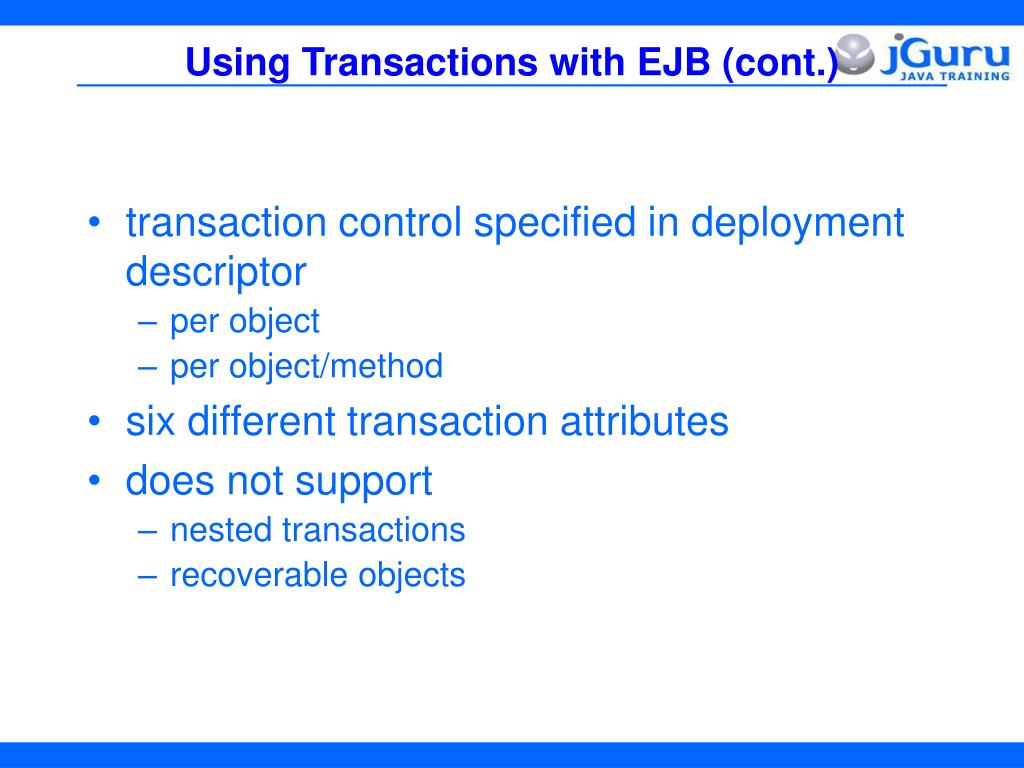 Using Transactions with EJB (cont.)

jGuru
JAVA TRAINING

• transaction control specified in deployment descriptor
– per object
– per object/method
• six different transaction attributes
• does not support
– nested transactions
– recoverable objects